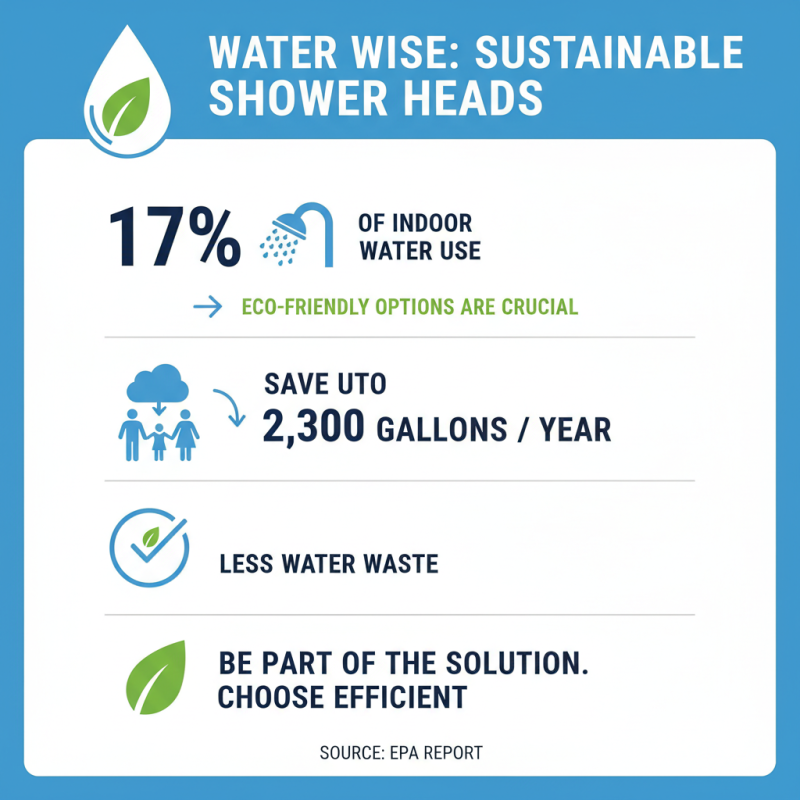 WATER WISE: SUSTAINABLE SHOWER HEADS

17% OF INDOOR WATER USE

→ ECO-FRIENDLY OPTIONS ARE CRUCIAL

SAVE UTO 2,300 GALLONS / YEAR

LESS WATER WASTE

BE PART OF THE SOLUTION. CHOOSE EFFICIENT

SOURCE: EPA REPORT